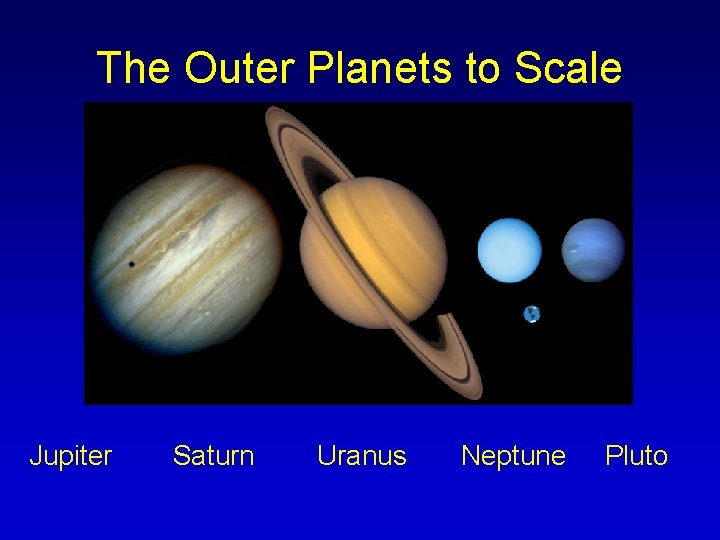 The Outer Planets to Scale

Jupiter Saturn Uranus Neptune Pluto